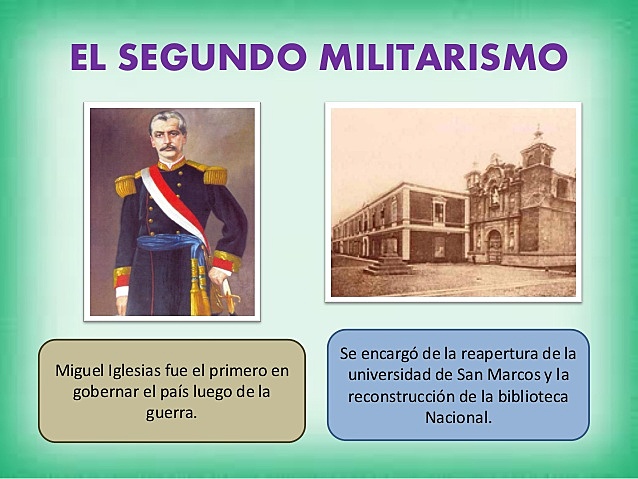 EL SEGUNDO MILITARISMO

Miguel Iglesias fue el primero en gobernar el país luego de la guerra.

Se encargó de la reapertura de la universidad de San Marcos y la reconstrucción de la biblioteca Nacional.